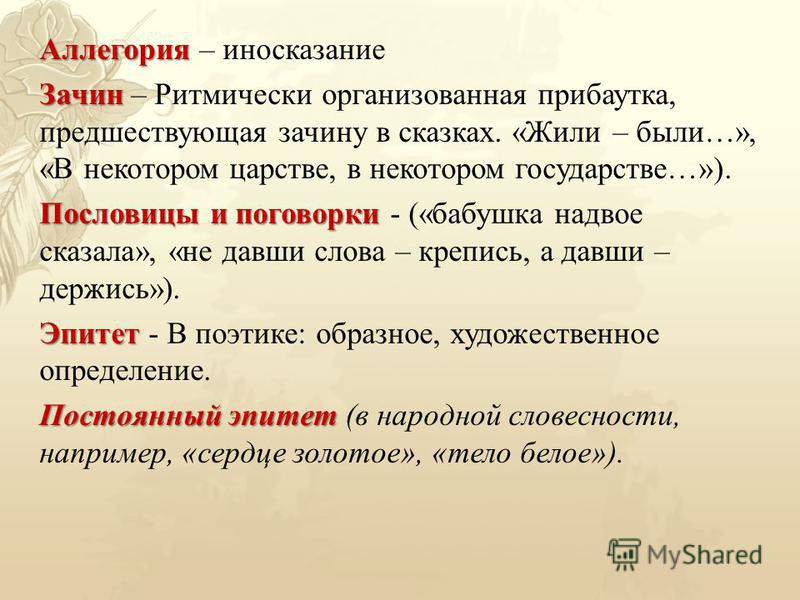 Аллегория – иносказание

Зачин – Ритмически организованная прибаутка, предшествующая зачину в сказках. «Жили – были…», «В некотором царстве, в некотором государстве…»).

Пословицы и поговорки - («бабушка надвое сказала», «не давши слова – крепись, а давши – держись»).

Эпитет - В поэтике: образное, художественное определение.

Постоянный эпитет (в народной словесности, например, «сердце золотое», «тело белое»).

MyShared